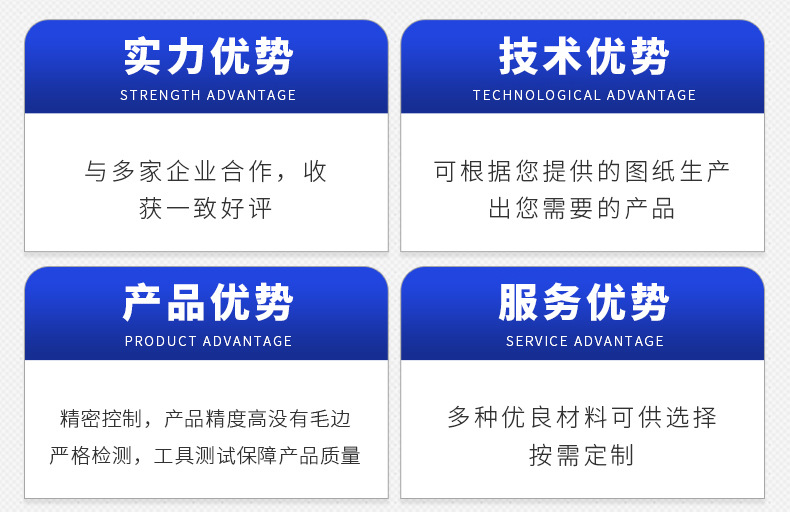 实力优势
STRENGTH ADVANTAGE

与多家企业合作，收获一致好评

技术优势
TECHNOLOGICAL ADVANTAGE

可根据您提供的图纸生产出您需要的产品

产品优势
PRODUCT ADVANTAGE

精密控制，产品精度高没有毛边
严格检测，工具测试保障产品质量

服务优势
SERVICE ADVANTAGE

多种优良材料可供选择
按需定制